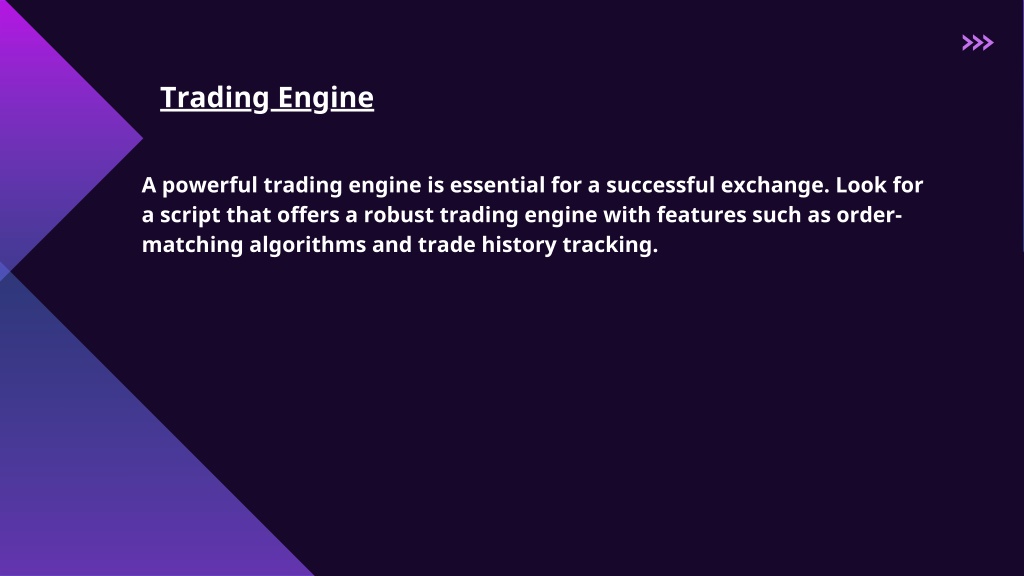 Trading Engine

A powerful trading engine is essential for a successful exchange. Look for a script that offers a robust trading engine with features such as order-matching algorithms and trade history tracking.